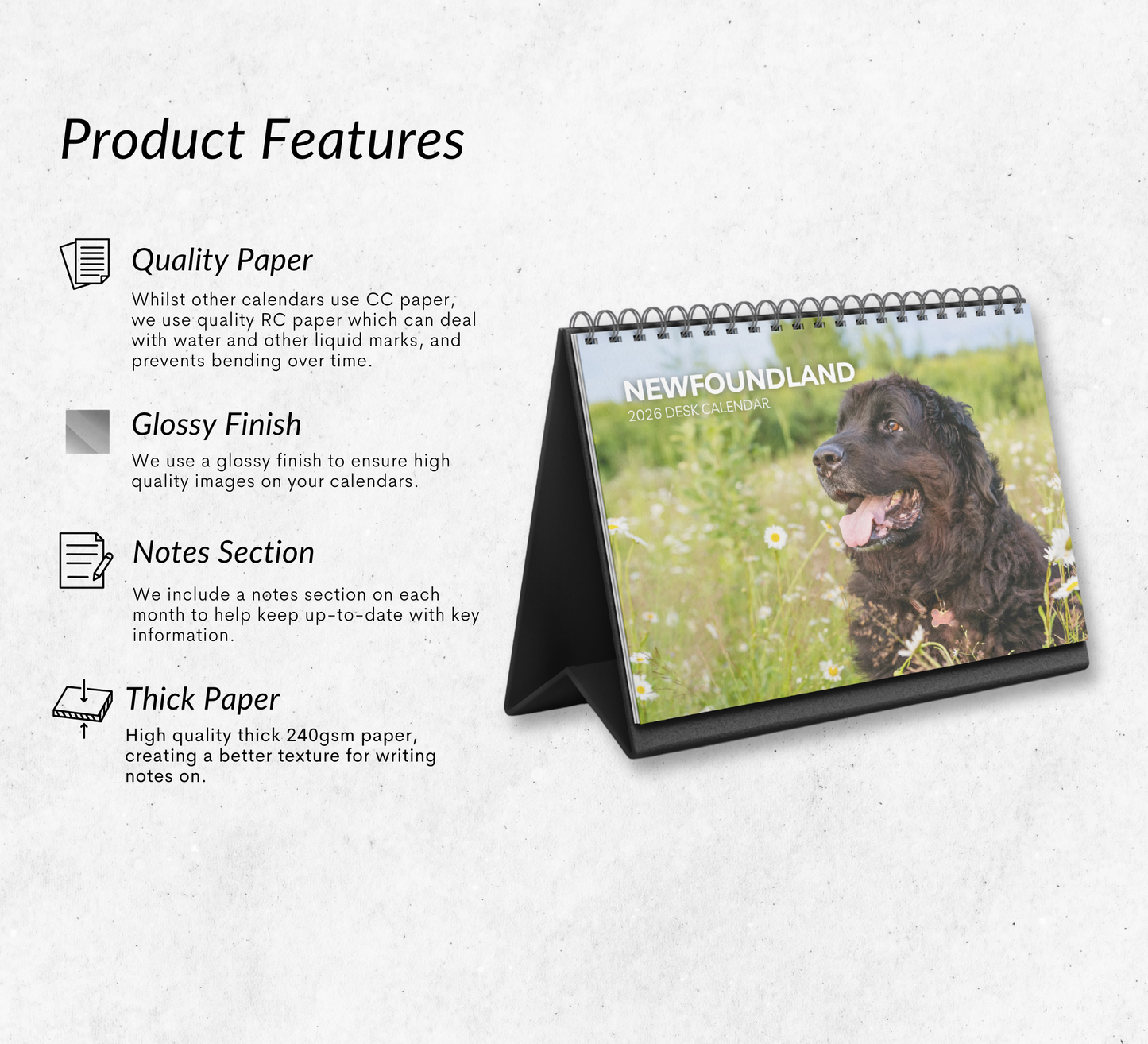 Product Features

Quality Paper

Whilst other calendars use CC paper, we use quality RC paper which can deal with water and other liquid marks, and prevents bending over time.

Glossy Finish

We use a glossy finish to ensure high quality images on your calendars.

Notes Section

We include a notes section on each month to help keep up-to-date with key information.

Thick Paper

High quality thick 240gsm paper, creating a better texture for writing notes on.

NEWFOUNDLAND
2026 DESK CALENDAR